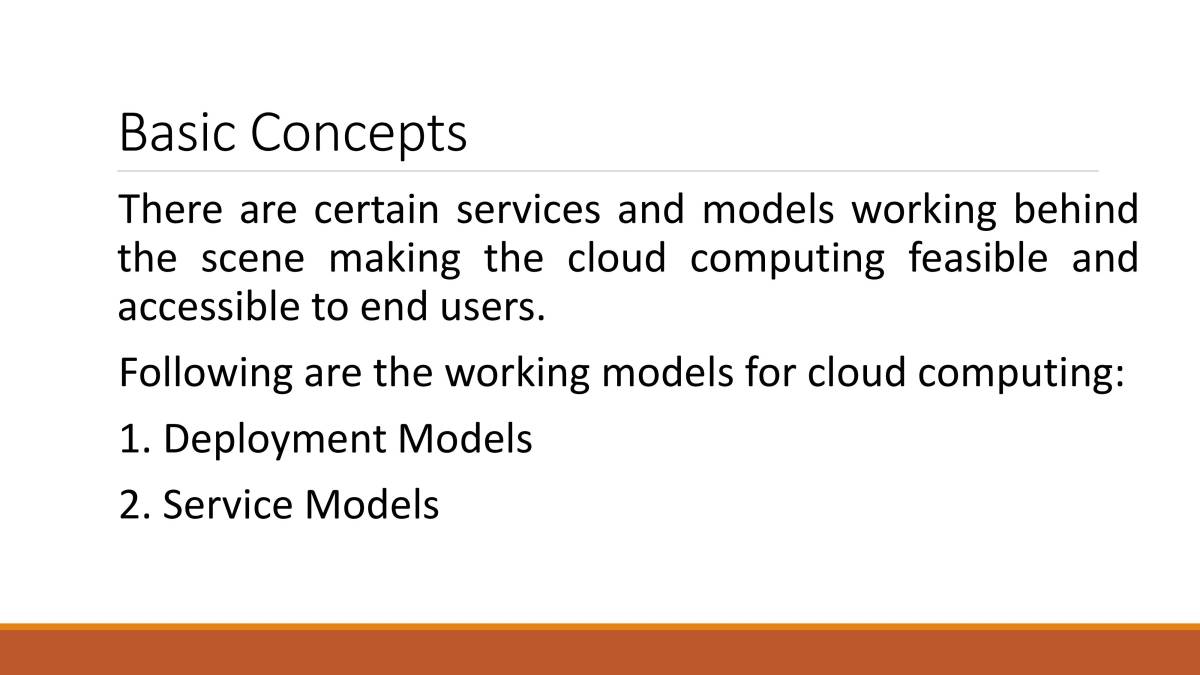 Basic Concepts

There are certain services and models working behind the scene making the cloud computing feasible and accessible to end users.

Following are the working models for cloud computing:

1. Deployment Models

2. Service Models